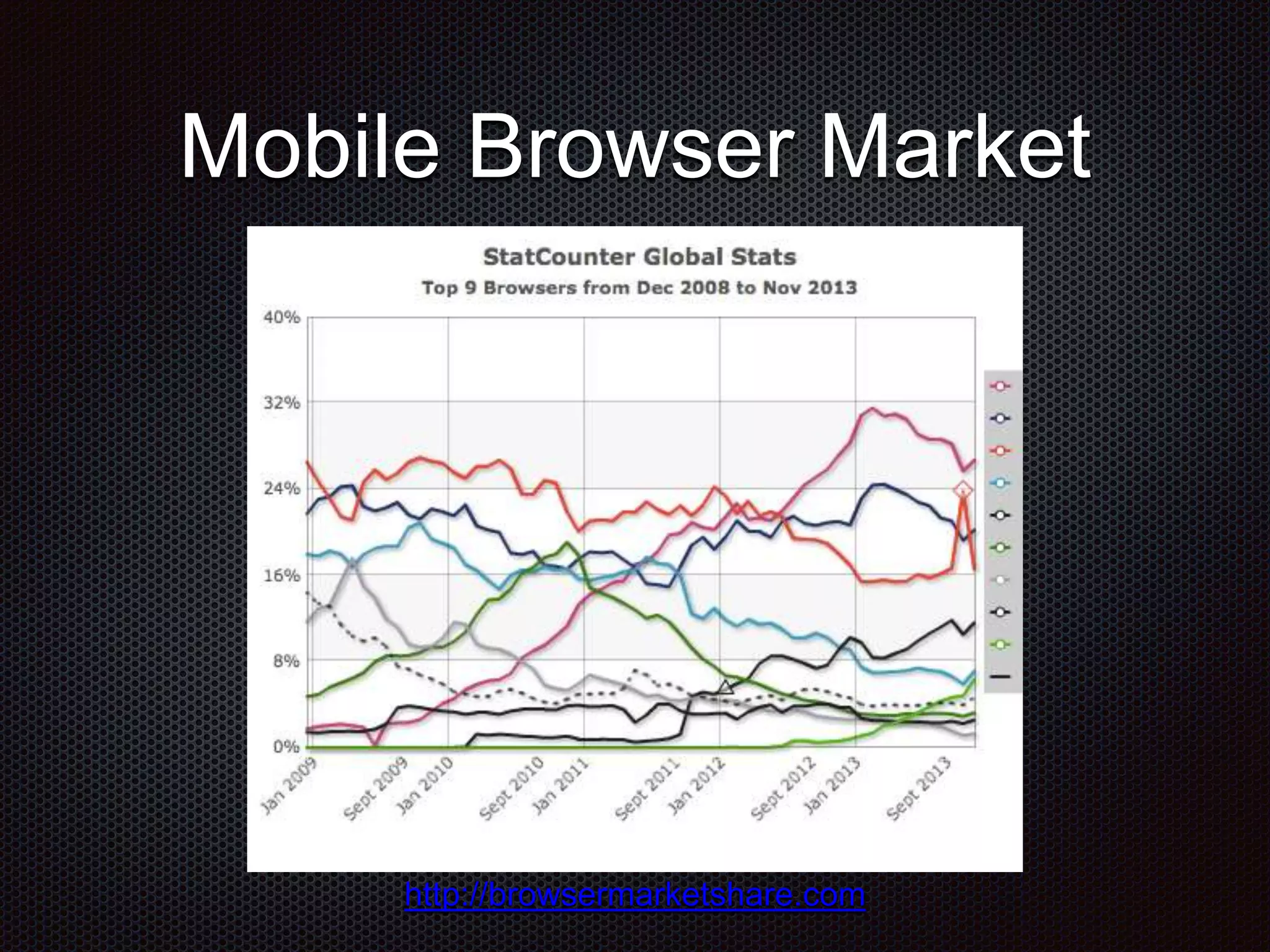 Mobile Browser Market

StatCounter Global Stats
Top 9 Browsers from Dec 2008 to Nov 2013

40%
32%
24%
16%
8%
0%

Jan 2009
Sept 2009
Jan 2010
Sept 2010
Jan 2011
Sept 2011
Jan 2012
Sept 2012
Jan 2013
Sept 2013

http://browsermarketshare.com